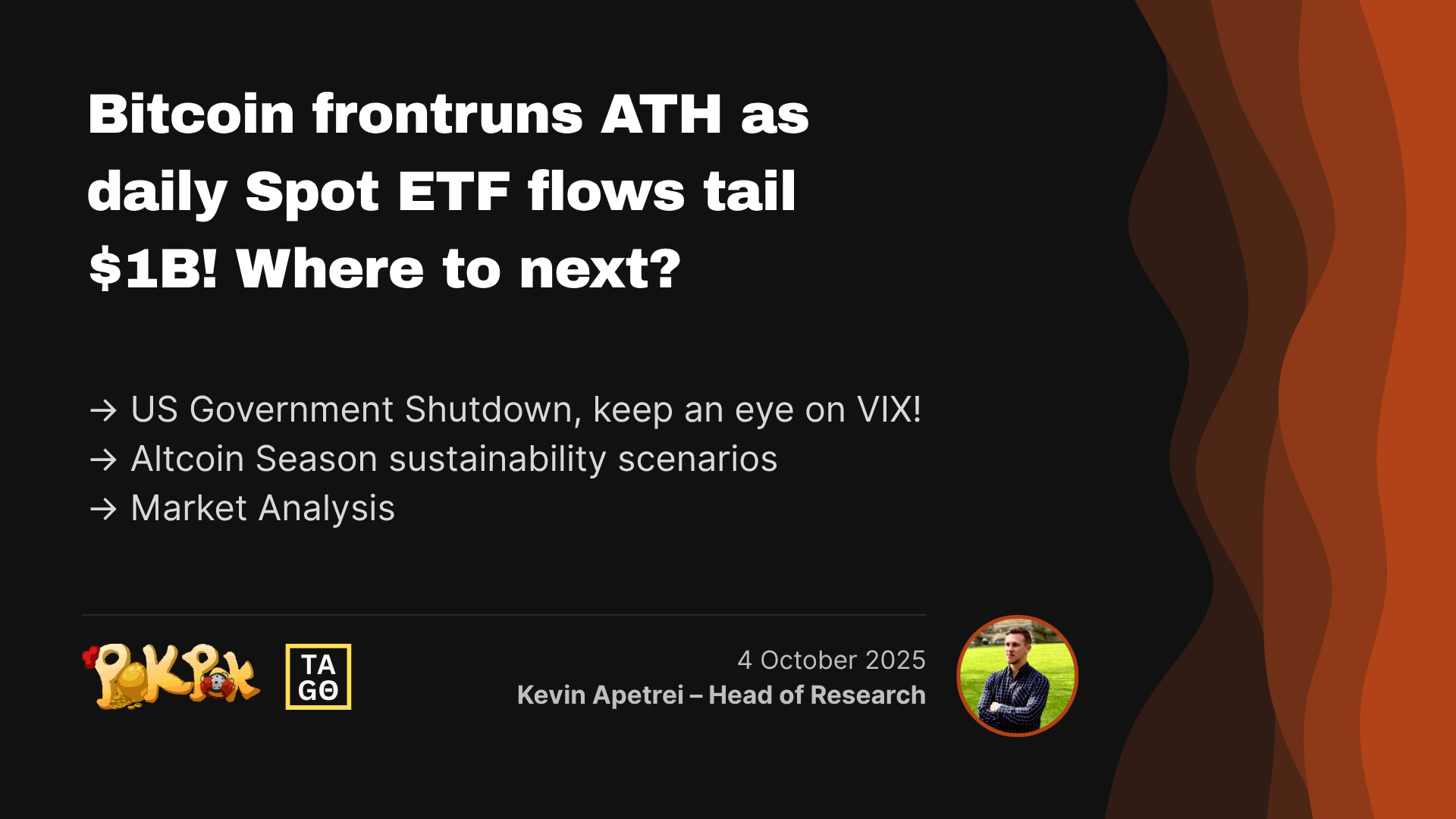 Bitcoin frontruns ATH as daily Spot ETF flows tail $1B! Where to next?

→ US Government Shutdown, keep an eye on VIX!
→ Altcoin Season sustainability scenarios
→ Market Analysis

PokPok

TA GΘ

4 October 2025
Kevin Apetrei – Head of Research